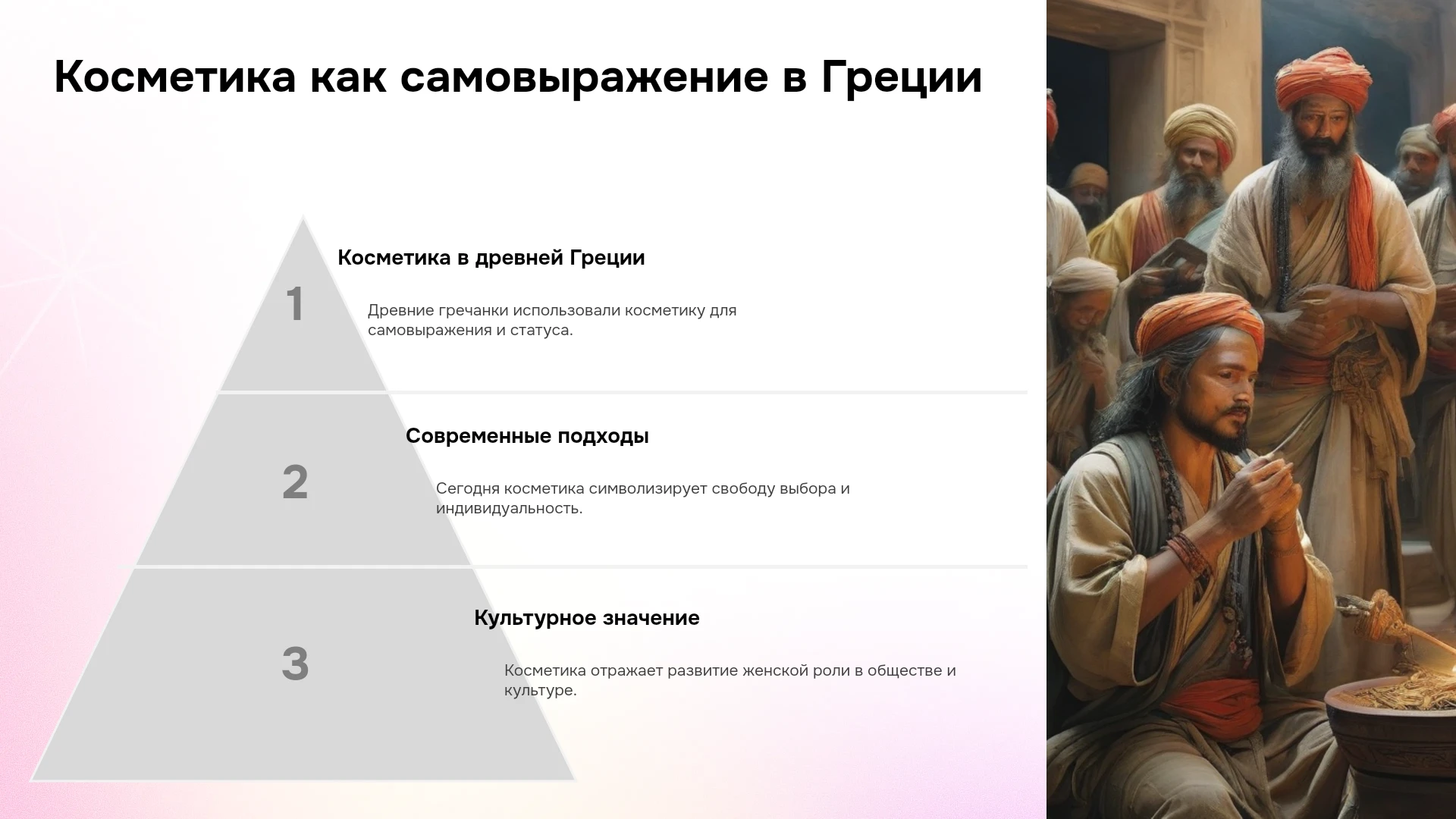 Косметика как самовыражение в Греции

1

Косметика в древней Греции

Древние гречанки использовали косметику для самовыражения и статуса.

2

Современные подходы

Сегодня косметика символизирует свободу выбора и индивидуальность.

3

Культурное значение

Косметика отражает развитие женской роли в обществе и культуре.